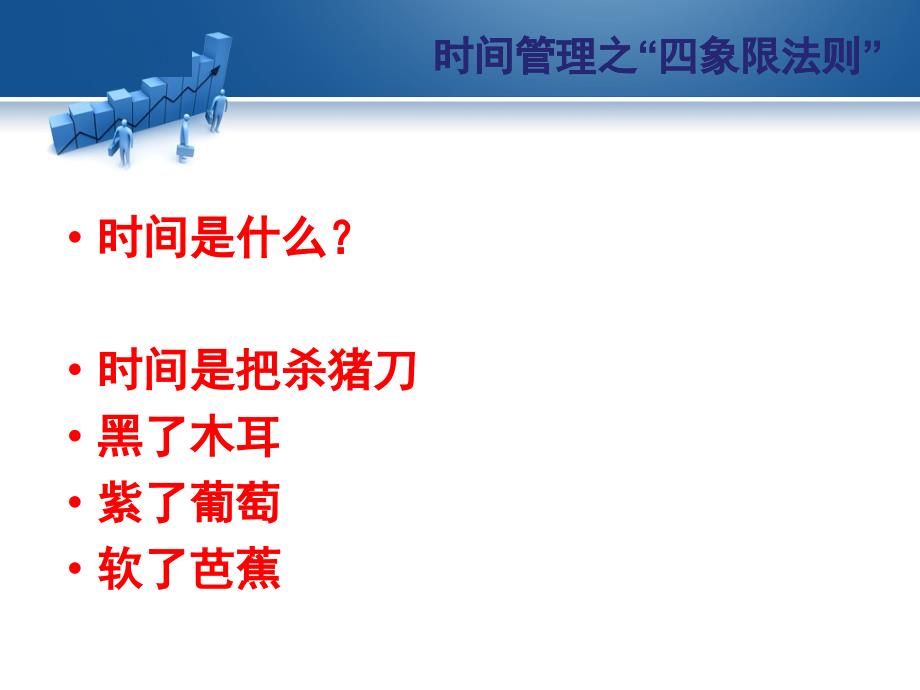 时间管理之“四象限法则”

• 时间是什么？

• 时间是把杀猪刀
• 黑了木耳
• 紫了葡萄
• 软了芭蕉